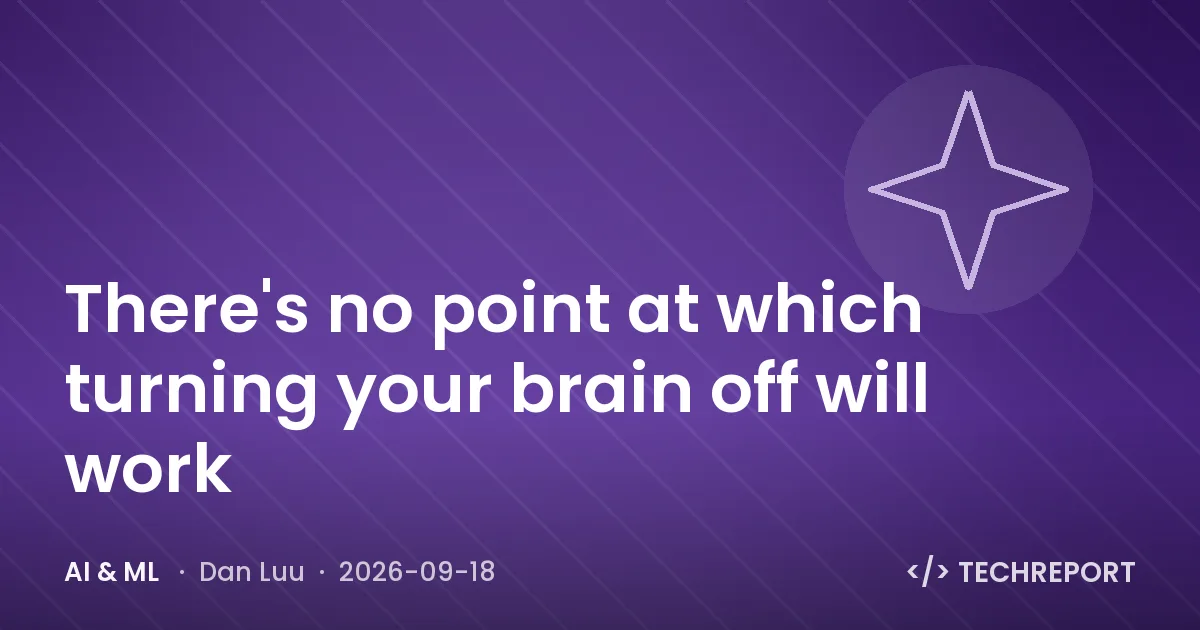 There's no point at which turning your brain off will work

AI & ML · Dan Luu · 2026-09-18

</> TECHREPORT